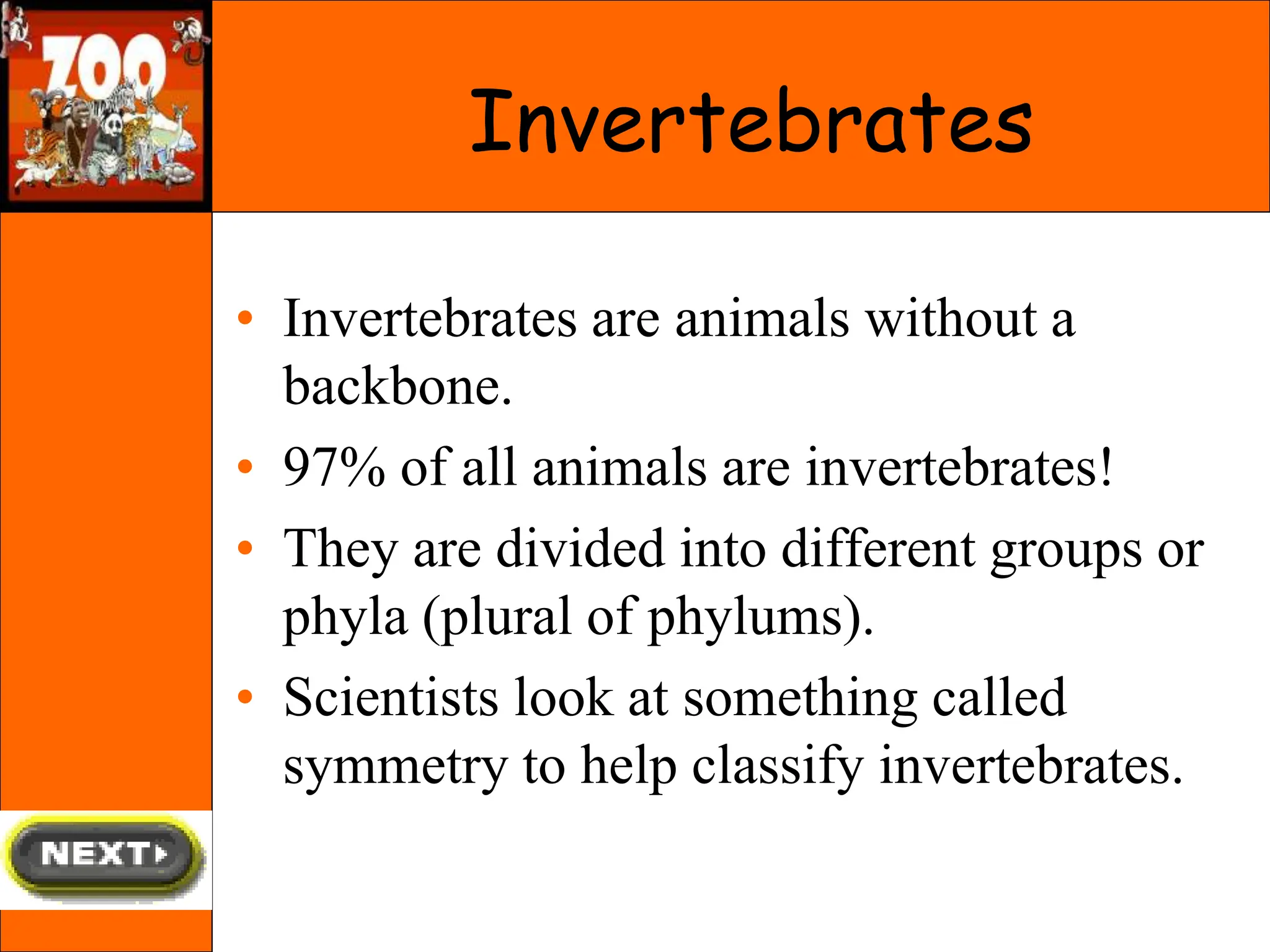 ZOO

Invertebrates

• Invertebrates are animals without a backbone.
• 97% of all animals are invertebrates!
• They are divided into different groups or phyla (plural of phylums).
• Scientists look at something called symmetry to help classify invertebrates.

NEXT